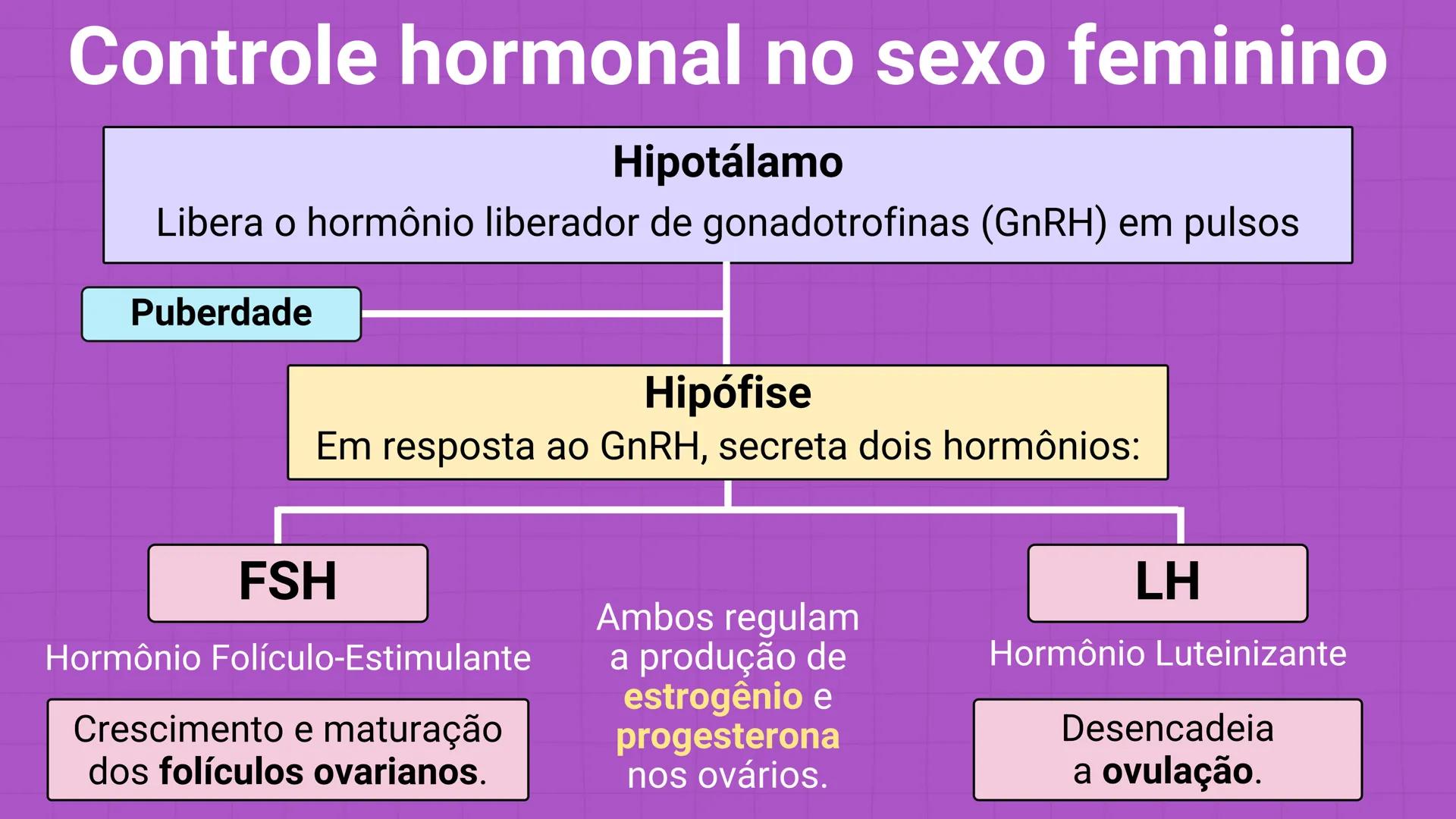 Controle hormonal no sexo feminino

Hipotálamo
Libera o hormônio liberador de gonadotrofinas (GnRH) em pulsos

Puberdade

Hipófise
Em resposta ao GnRH, secreta dois hormônios:

FSH
Hormônio Folículo-Estimulante

Crescimento e maturação dos folículos ovarianos.

Ambos regulam a produção de estrogênio e progesterona nos ovários.

LH
Hormônio Luteinizante

Desencadeia a ovulação.